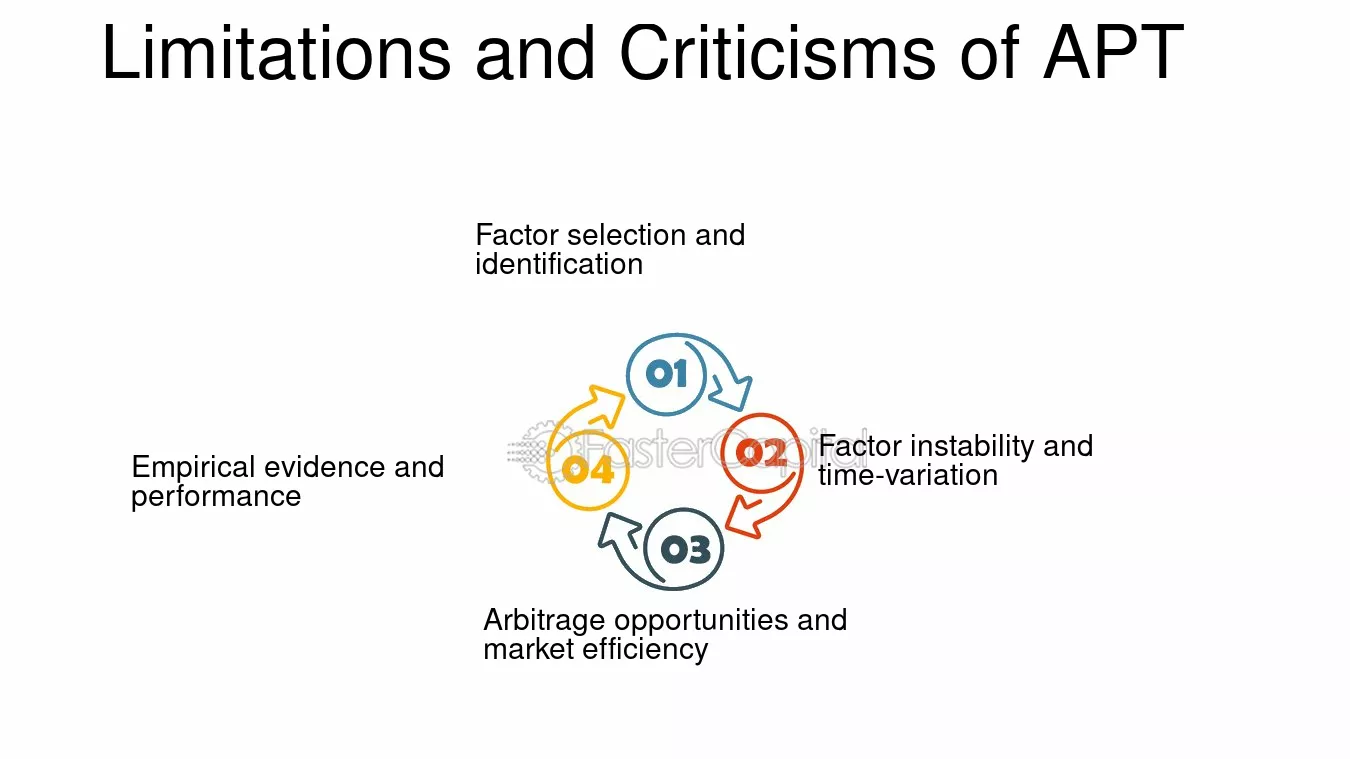 Limitations and Criticisms of APT

Factor selection and identification

01

02

Factor instability and time-variation

03

Arbitrage opportunities and market efficiency

04

Empirical evidence and performance

FasterCapital